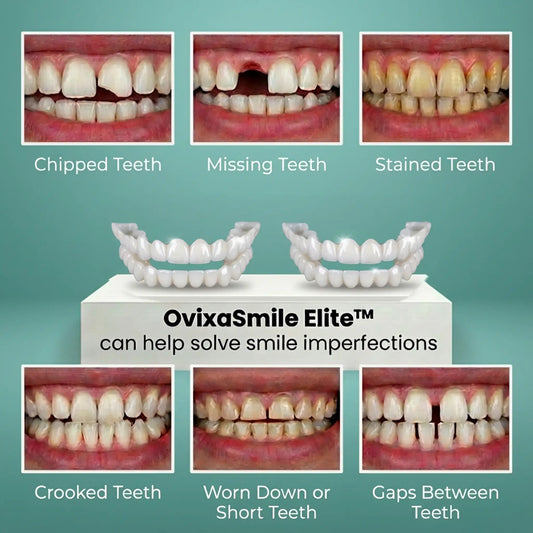 Chipped Teeth

Missing Teeth

Stained Teeth

OvixaSmile Elite™
can help solve smile imperfections

Crooked Teeth

Worn Down or Short Teeth

Gaps Between Teeth